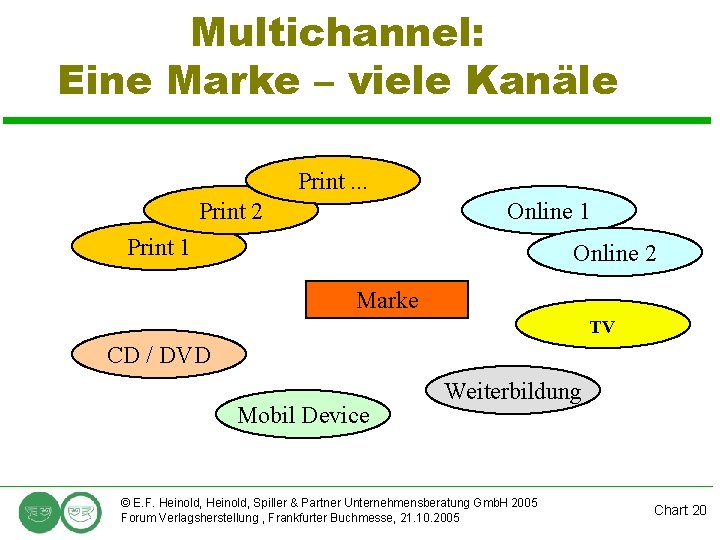 Multichannel:
Eine Marke – viele Kanäle

Print ...

Print 2

Print 1

Online 1

Online 2

Marke

TV

CD / DVD

Weiterbildung

Mobil Device

© E.F. Heinold, Heinold, Spiller & Partner Unternehmensberatung GmbH 2005
Forum Verlagsherstellung , Frankfurter Buchmesse, 21.10.2005

Chart 20